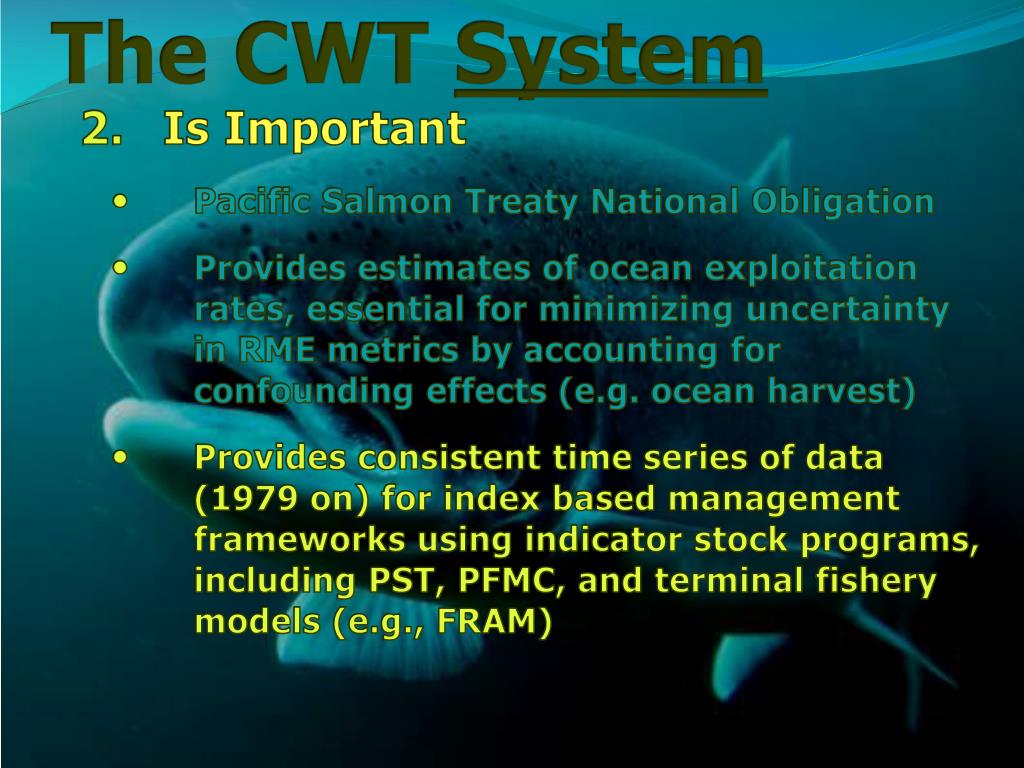 The CWT System

2. Is Important

• Pacific Salmon Treaty National Obligation

• Provides estimates of ocean exploitation rates, essential for minimizing uncertainty in RME metrics by accounting for confounding effects (e.g. ocean harvest)

• Provides consistent time series of data (1979 on) for index based management frameworks using indicator stock programs, including PST, PFMC, and terminal fishery models (e.g., FRAM)